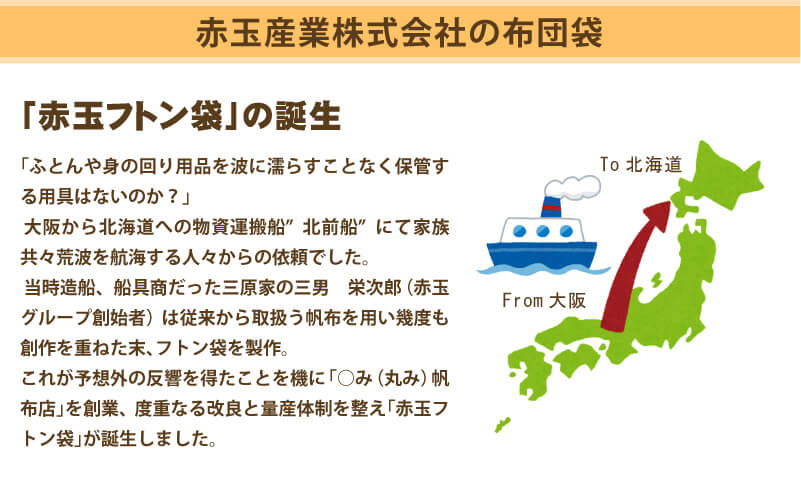 赤玉産業株式会社の布団袋

「赤玉フトン袋」の誕生

「ふとんや身の回り用品を波に濡らすことなく保管する用具はないのか？」

大阪から北海道への物資運搬船”北前船”にて家族共々荒波を航海する人々からの依頼でした。

当時造船、船具商だった三原家の三男　栄次郎（赤玉グループ創始者）は従来から取扱う帆布を用い幾度も創作を重ねた末、フトン袋を製作。

これが予想外の反響を得たことを機に「○み（丸み）帆布店」を創業、度重なる改良と量産体制を整え「赤玉フトン袋」が誕生しました。

To 北海道

From 大阪